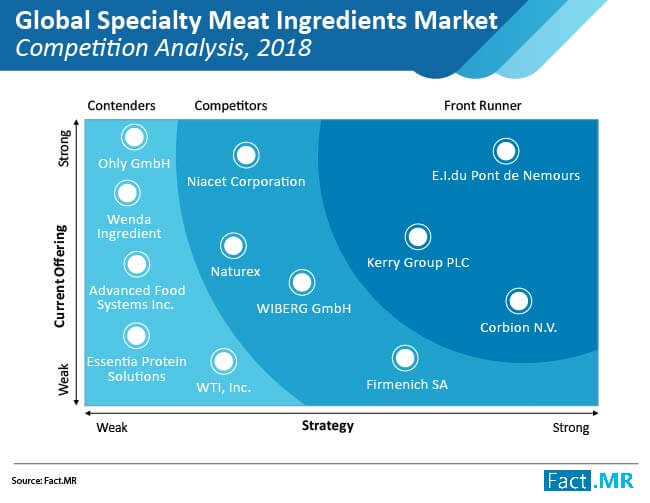 Global Specialty Meat Ingredients Market
Competition Analysis, 2018

Contenders
Competitors
Front Runner

Strong
Current Offering
Weak

Ohly GmbH
Wenda Ingredient
Advanced Food Systems Inc.
Essentia Protein Solutions
Niacet Corporation
Naturex
WIBERG GmbH
WTI, Inc.
E.I.du Pont de Nemours
Kerry Group PLC
Corbion N.V.
Firmenich SA

Weak
Strategy
Strong

Source: Fact.MR
Fact.MR